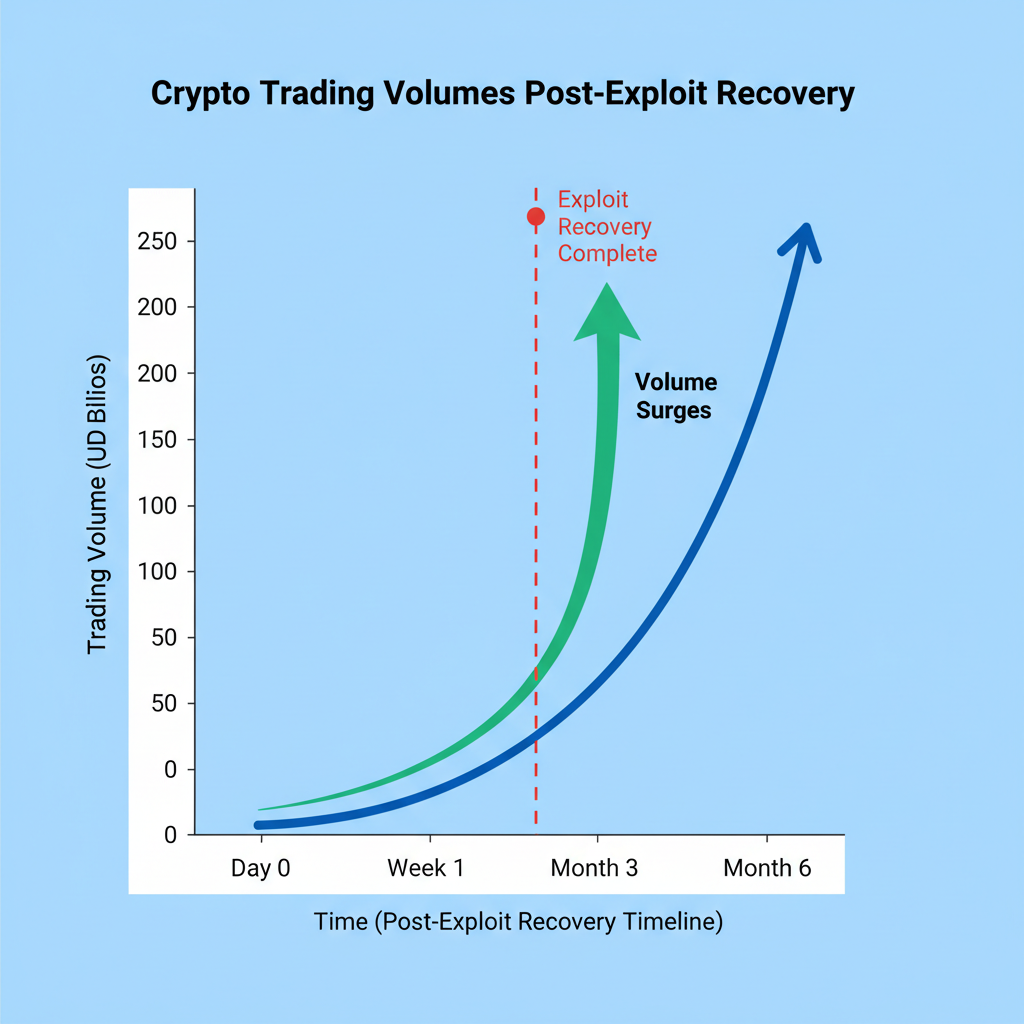 Crypto Trading Volumes Post-Exploit Recovery

Exploit Recovery Complete

Volume Surges

Trading Volume (UD Bllios)

250
200
200
150
100
100
50
50
0
0

Day 0
Week 1
Month 3
Month 6

Time (Post-Exploit Recovery Timeline)